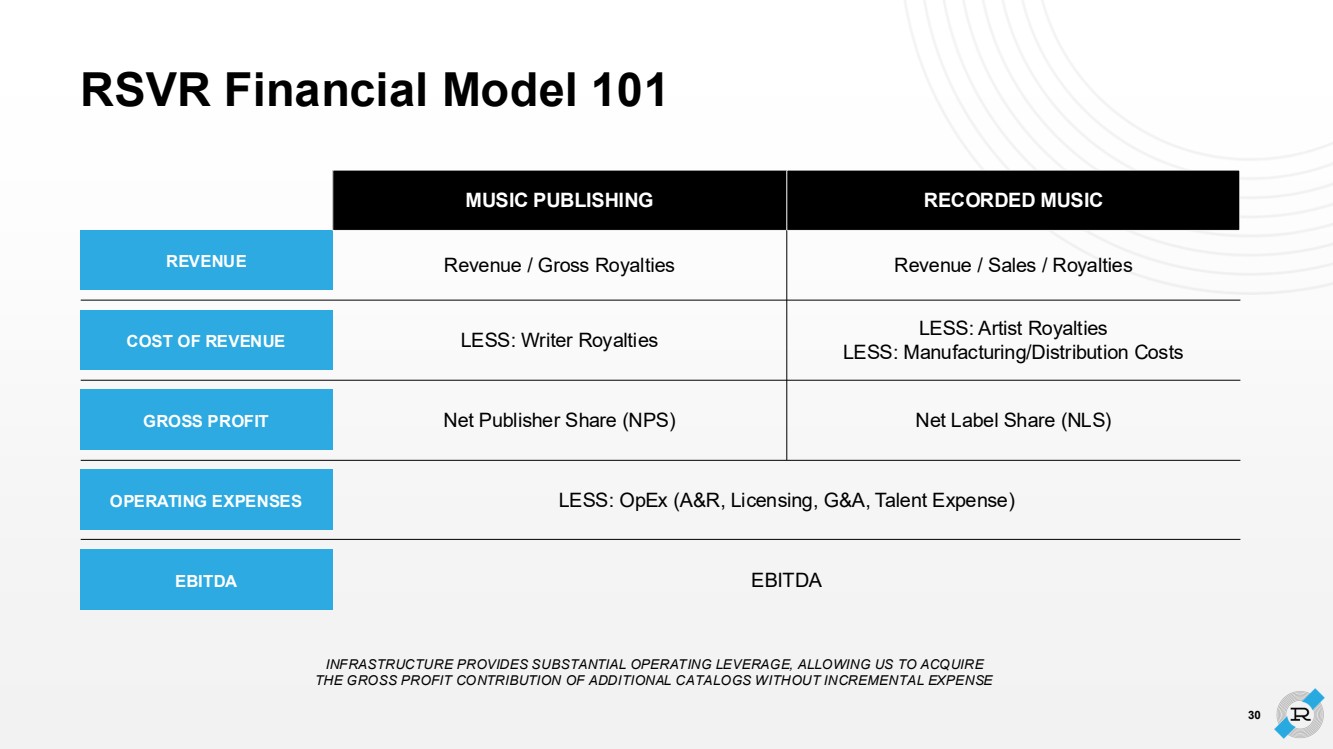 RSVR Financial Model 101

| | MUSIC PUBLISHING | RECORDED MUSIC |
|---|---|---|
| REVENUE | Revenue / Gross Royalties | Revenue / Sales / Royalties |
| COST OF REVENUE | LESS: Writer Royalties | LESS: Artist Royalties LESS: Manufacturing/Distribution Costs |
| GROSS PROFIT | Net Publisher Share (NPS) | Net Label Share (NLS) |
| OPERATING EXPENSES | LESS: OpEx (A&R, Licensing, G&A, Talent Expense) | |
| EBITDA | EBITDA | |

INFRASTRUCTURE PROVIDES SUBSTANTIAL OPERATING LEVERAGE, ALLOWING US TO ACQUIRE THE GROSS PROFIT CONTRIBUTION OF ADDITIONAL CATALOGS WITHOUT INCREMENTAL EXPENSE

30

R